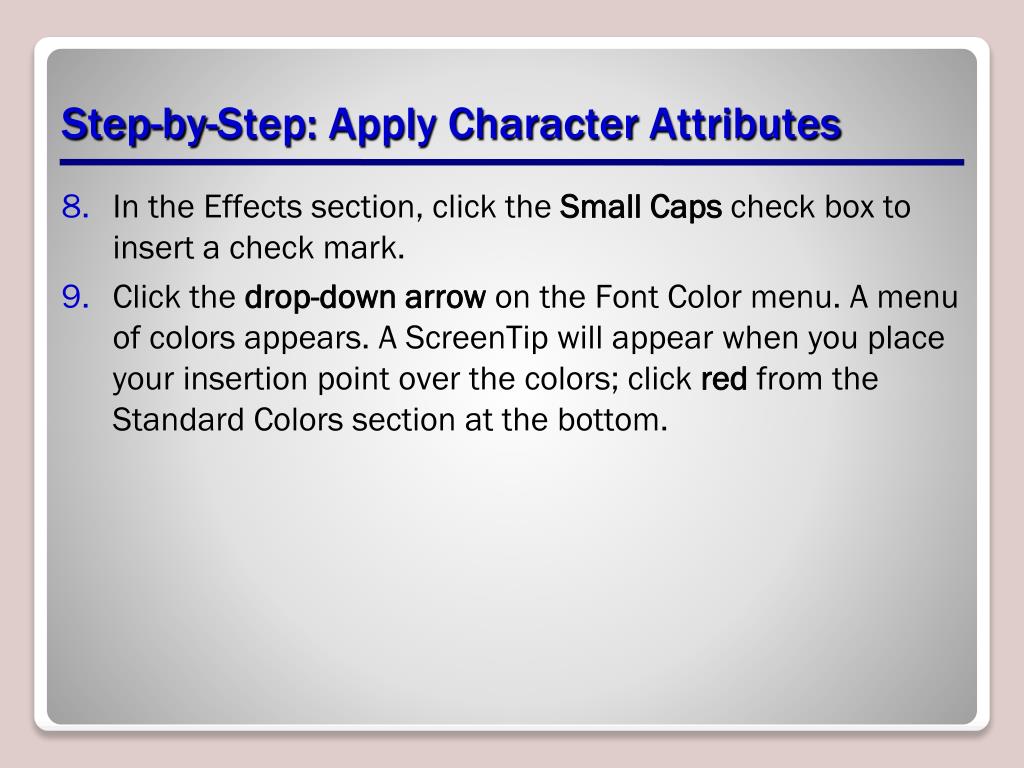 Step-by-Step: Apply Character Attributes

8. In the Effects section, click the Small Caps check box to insert a check mark.

9. Click the drop-down arrow on the Font Color menu. A menu of colors appears. A ScreenTip will appear when you place your insertion point over the colors; click red from the Standard Colors section at the bottom.